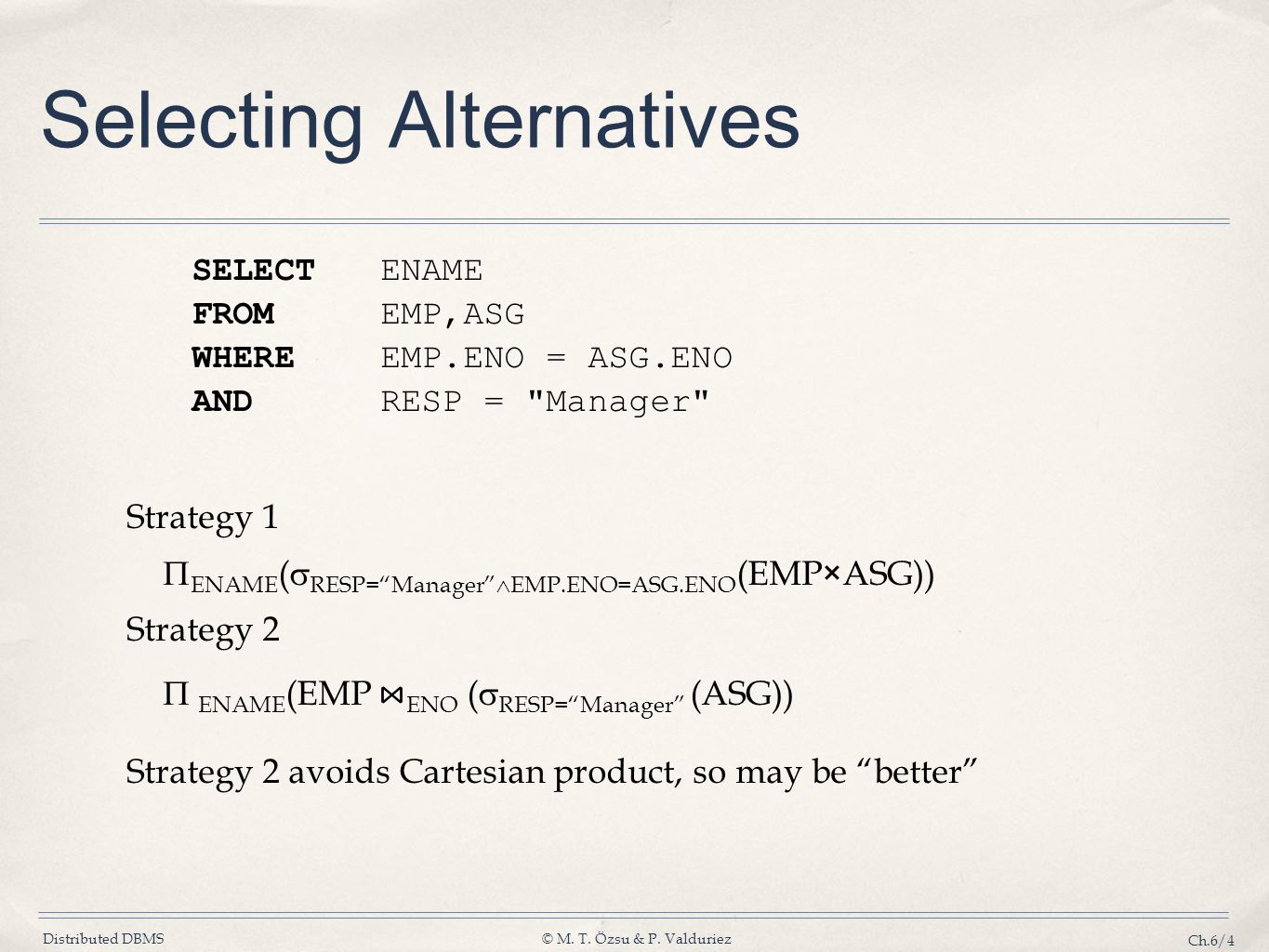 Selecting Alternatives

SELECT ENAME
FROM EMP,ASG
WHERE EMP.ENO = ASG.ENO
AND RESP = "Manager"

Strategy 1

$\Pi_{ENAME}(\sigma_{RESP=\text{“Manager”} \wedge EMP.ENO=ASG.ENO}(EMP \times ASG))$

Strategy 2

$\Pi_{ENAME}(EMP \bowtie_{ENO} (\sigma_{RESP=\text{“Manager”}} (ASG))$

Strategy 2 avoids Cartesian product, so may be “better”

Distributed DBMS © M. T. Özsu & P. Valduriez Ch.6/4